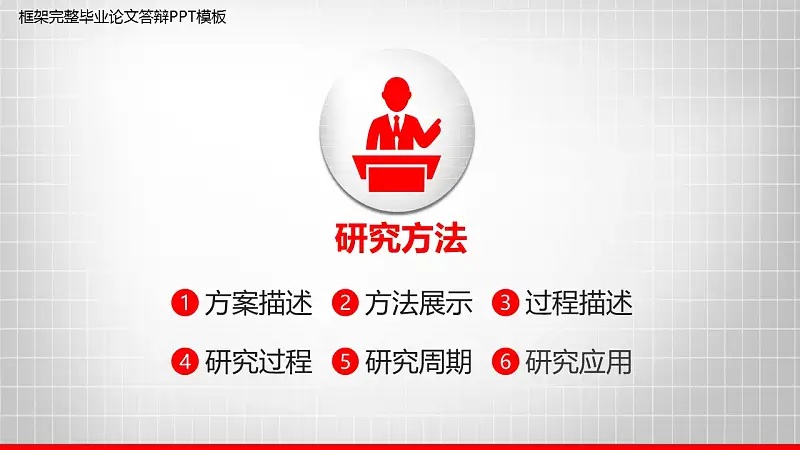 框架完整毕业论文答辩PPT模板

研究方法

1 方案描述 2 方法展示 3 过程描述

4 研究过程 5 研究周期 6 研究应用